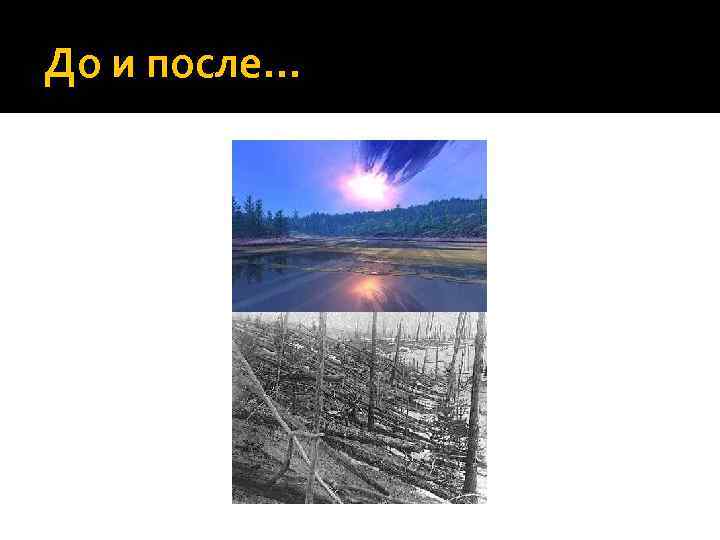 До и после...